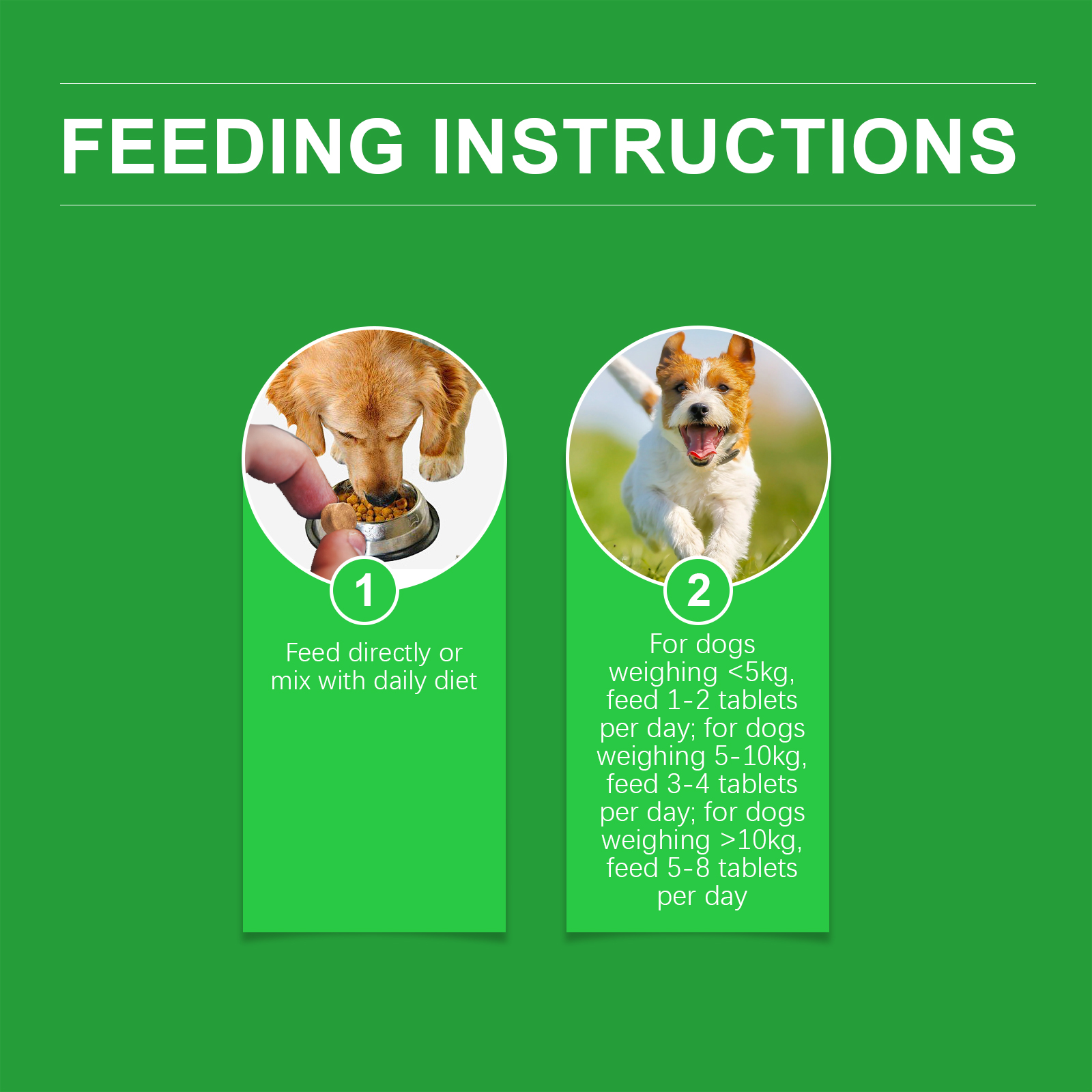 FEEDING INSTRUCTIONS

1

Feed directly or mix with daily diet

2

For dogs weighing <5kg, feed 1-2 tablets per day; for dogs weighing 5-10kg, feed 3-4 tablets per day; for dogs weighing >10kg, feed 5-8 tablets per day